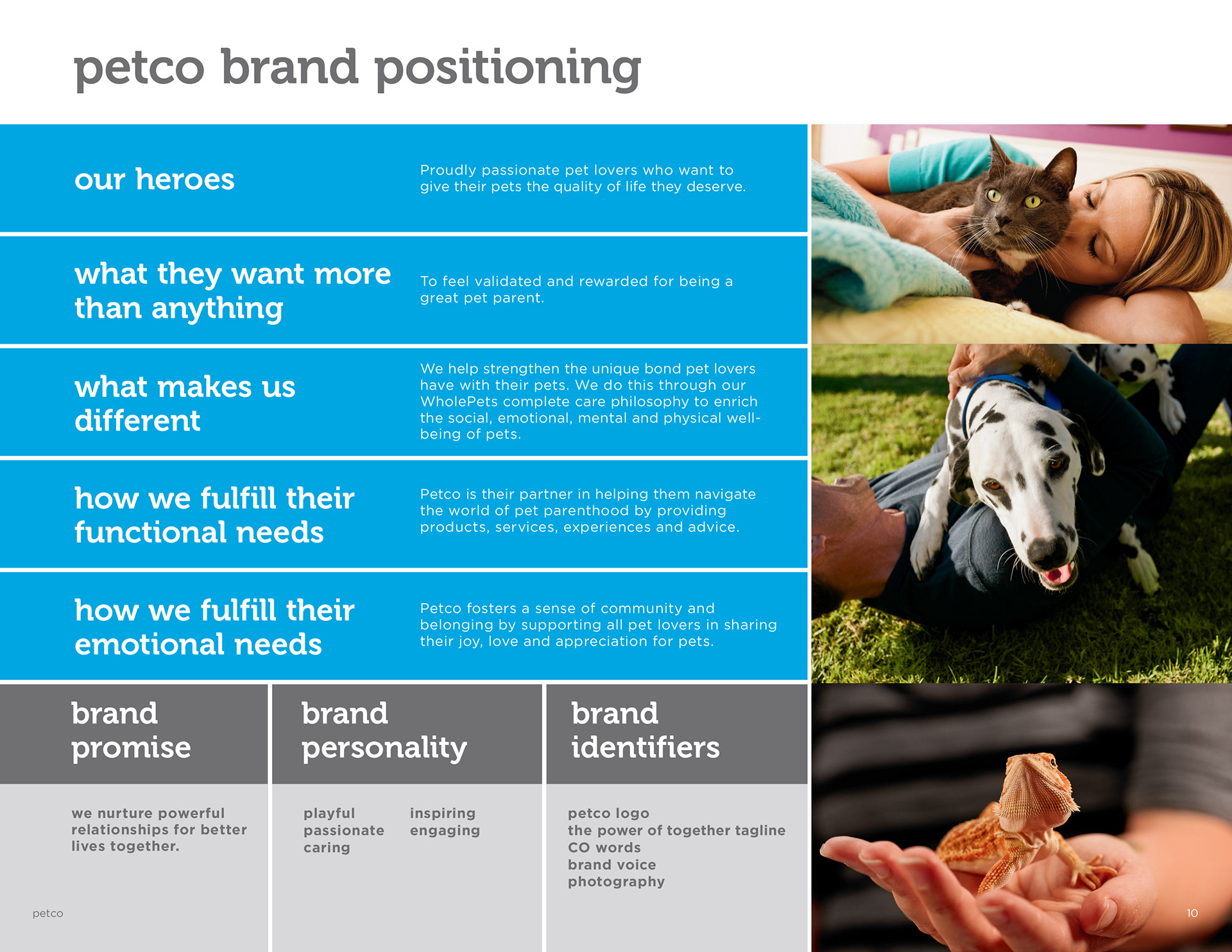 petco brand positioning

our heroes

Proudly passionate pet lovers who want to give their pets the quality of life they deserve.

what they want more than anything

To feel validated and rewarded for being a great pet parent.

what makes us different

We help strengthen the unique bond pet lovers have with their pets. We do this through our WholePets complete care philosophy to enrich the social, emotional, mental and physical well-being of pets.

how we fulfill their functional needs

Petco is their partner in helping them navigate the world of pet parenthood by providing products, services, experiences and advice.

how we fulfill their emotional needs

Petco fosters a sense of community and belonging by supporting all pet lovers in sharing their joy, love and appreciation for pets.

brand promise

we nurture powerful relationships for better lives together.

brand personality

playful
passionate
caring

inspiring
engaging

brand identifiers

petco logo
the power of together tagline
CO words
brand voice
photography

petco

10